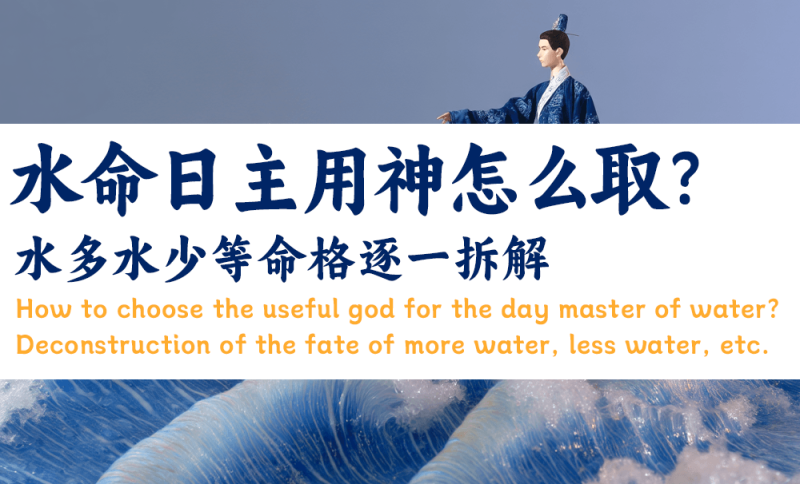 水命日主用神怎么取?
水多水少等命格逐一拆解

How to choose the useful god for the day master of water?
Deconstruction of the fate of more water, less water, etc.